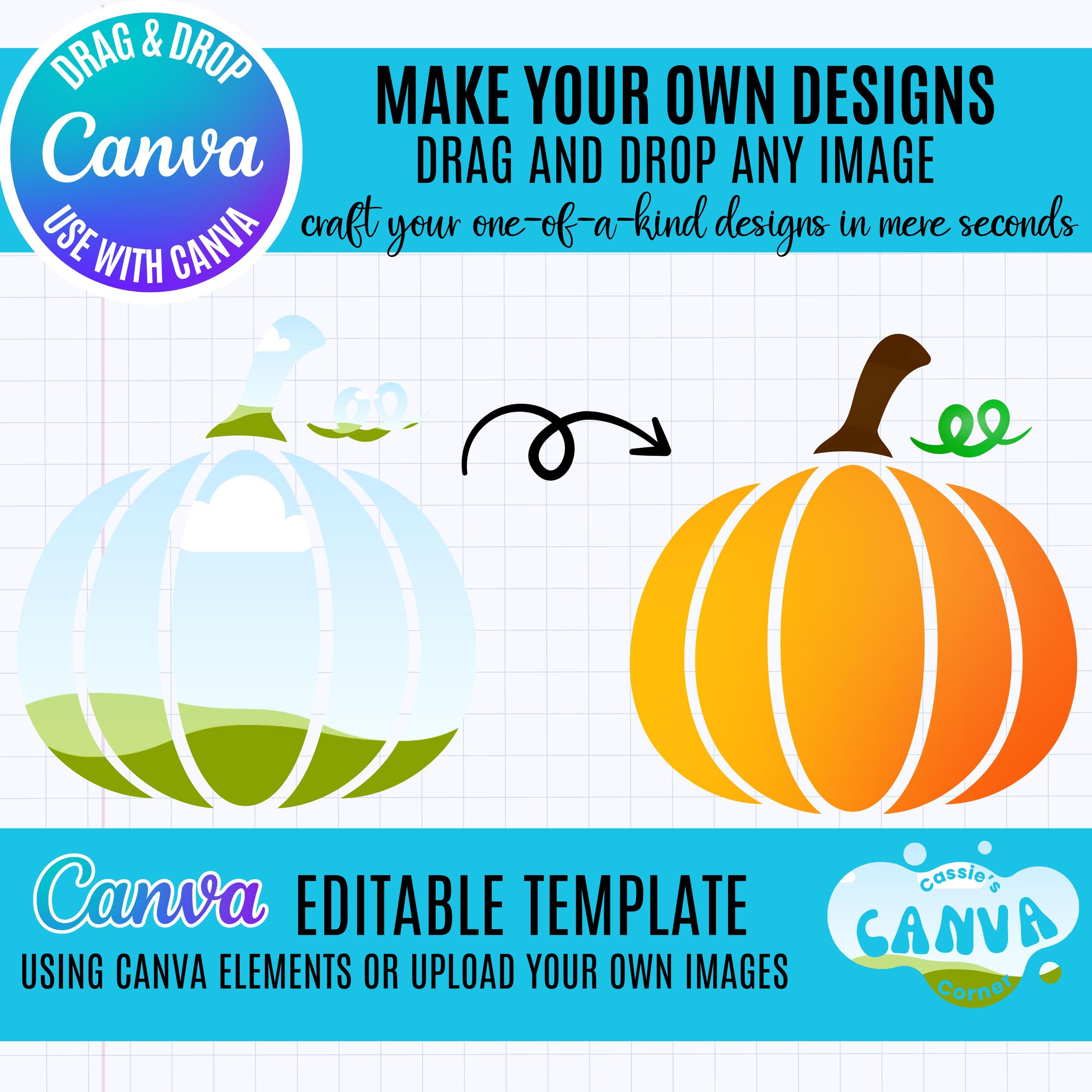 DRAG & DROP
Canva
USE WITH CANVA

MAKE YOUR OWN DESIGNS
DRAG AND DROP ANY IMAGE
craft your one-of-a-kind designs in mere seconds

Canva EDITABLE TEMPLATE
USING CANVA ELEMENTS OR UPLOAD YOUR OWN IMAGES

Cassie's
CANVA
Corner